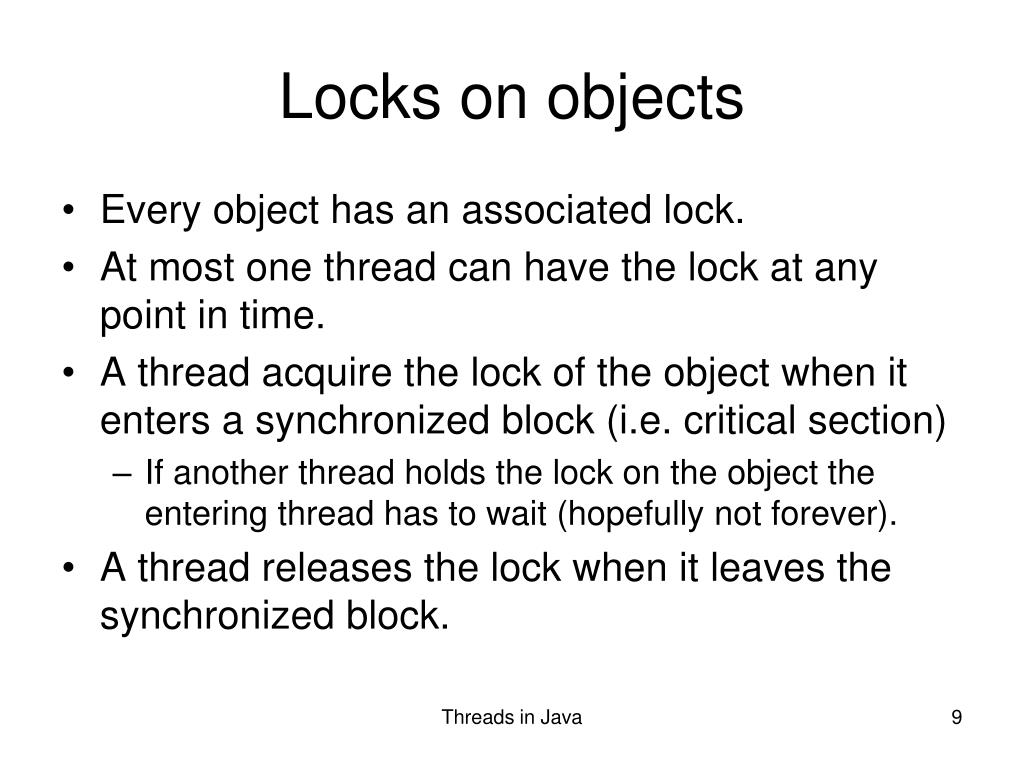 Locks on objects

• Every object has an associated lock.
• At most one thread can have the lock at any point in time.
• A thread acquire the lock of the object when it enters a synchronized block (i.e. critical section)
  – If another thread holds the lock on the object the entering thread has to wait (hopefully not forever).
• A thread releases the lock when it leaves the synchronized block.

Threads in Java

9